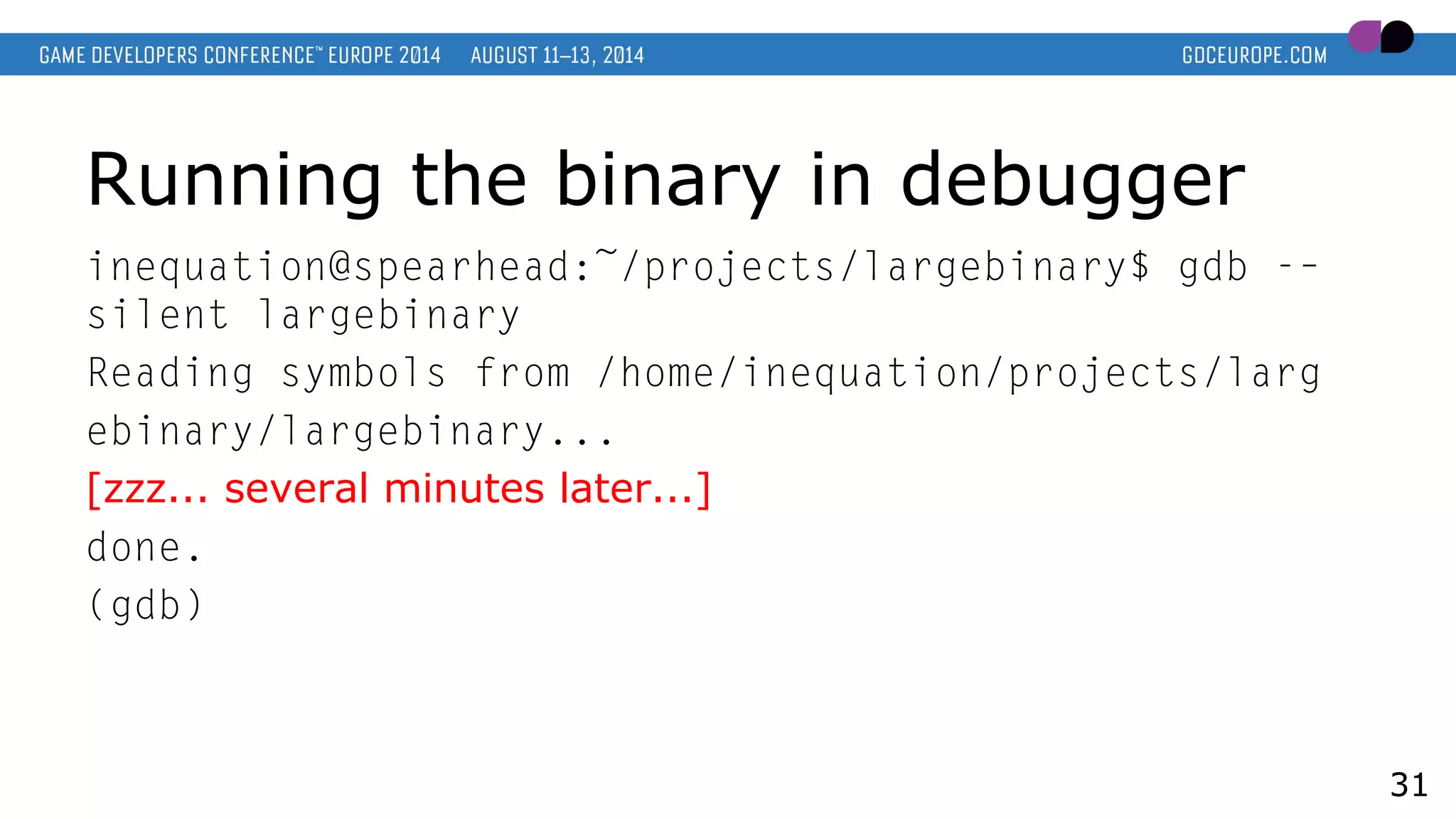 GAME DEVELOPERS CONFERENCE™ EUROPE 2014 AUGUST 11–13, 2014 GDCEUROPE.COM

Running the binary in debugger

inequation@spearhead:~/projects/largebinary$ gdb --silent largebinary

Reading symbols from /home/inequation/projects/largebinary/largebinary...

[zzz... several minutes later...]

done.

(gdb)

31